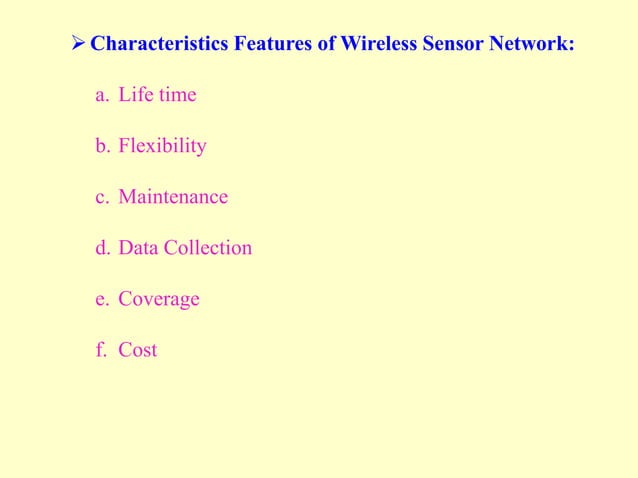 ➢ Characteristics Features of Wireless Sensor Network:

a. Life time

b. Flexibility

c. Maintenance

d. Data Collection

e. Coverage

f. Cost